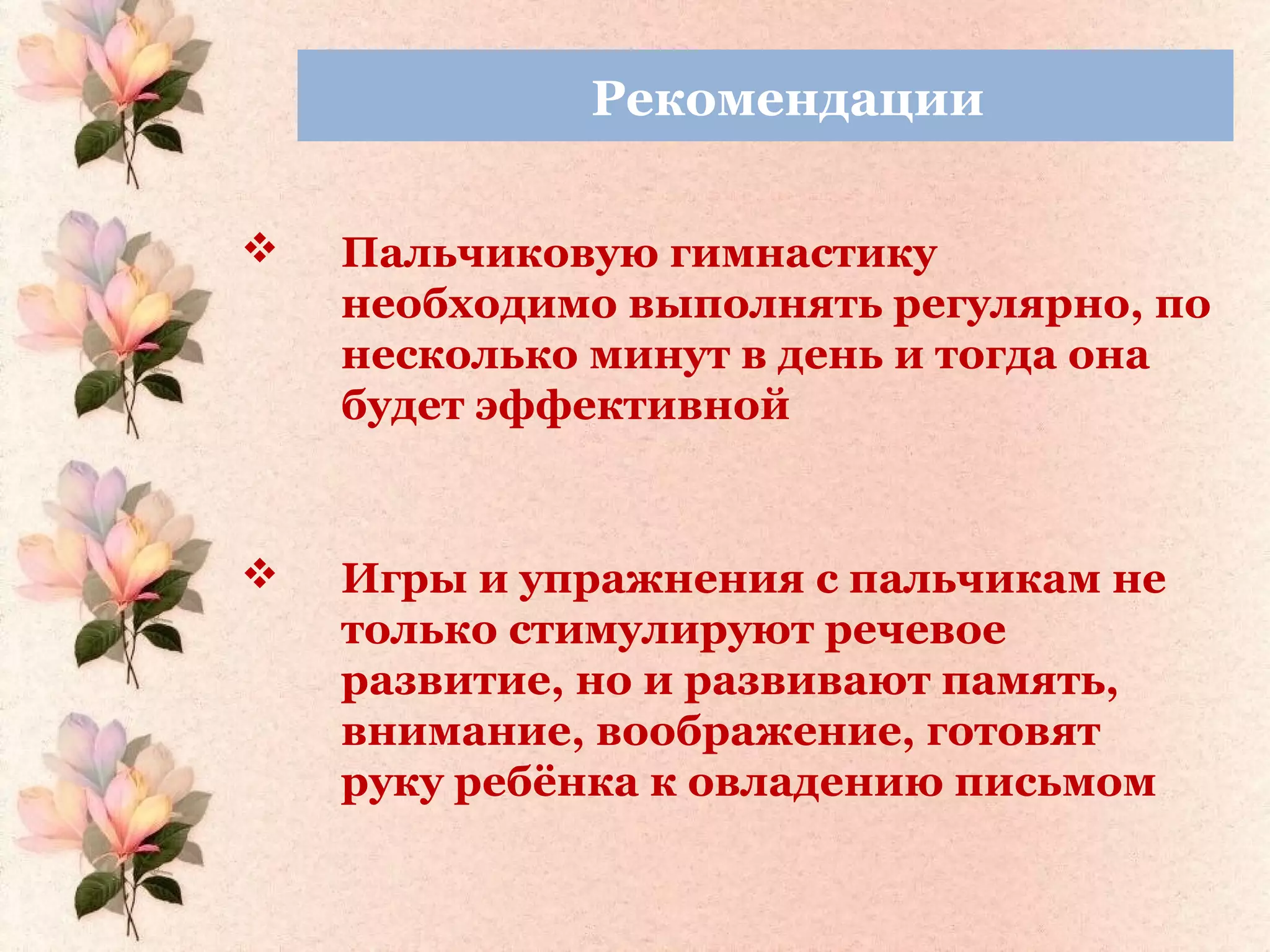 Рекомендации

❖ Пальчиковую гимнастику необходимо выполнять регулярно, по несколько минут в день и тогда она будет эффективной

❖ Игры и упражнения с пальчикам не только стимулируют речевое развитие, но и развивают память, внимание, воображение, готовят руку ребёнка к овладению письмом